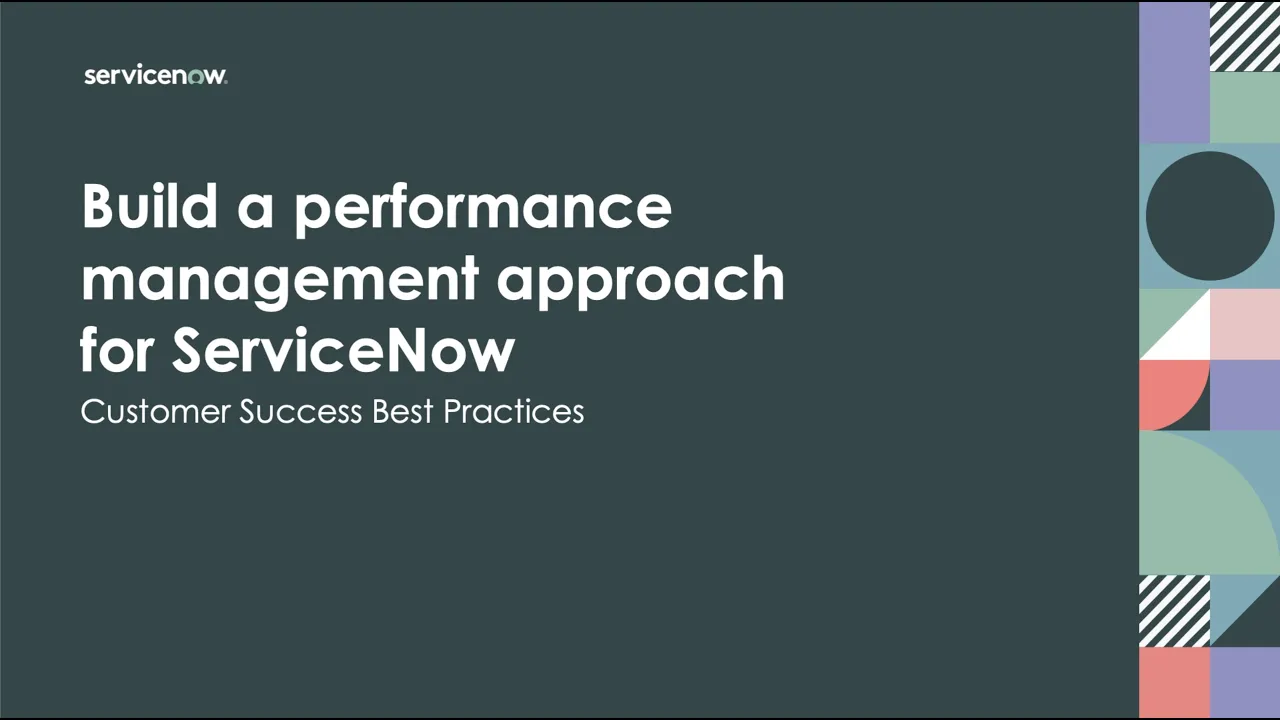 servicenow.

Build a performance management approach for ServiceNow

Customer Success Best Practices